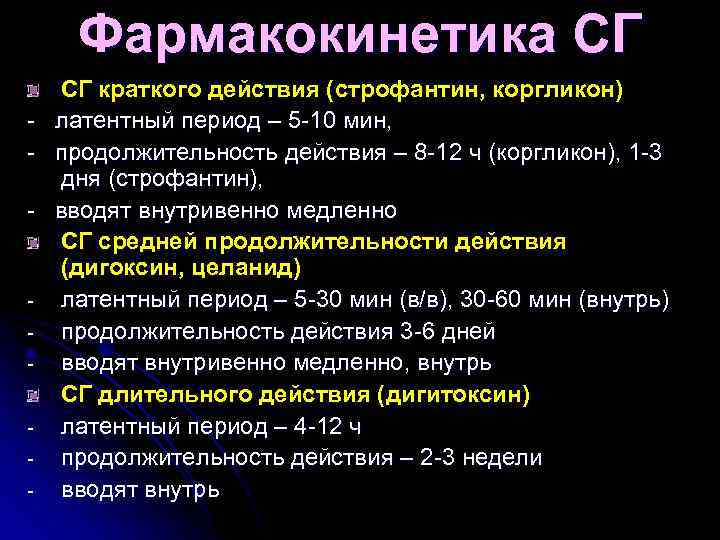 Фармакокинетика СГ

СГ краткого действия (строфантин, коргликон)

- латентный период – 5-10 мин,
- продолжительность действия – 8-12 ч (коргликон), 1-3 дня (строфантин),
- вводят внутривенно медленно

СГ средней продолжительности действия (дигоксин, целанид)

- латентный период – 5-30 мин (в/в), 30-60 мин (внутрь)
- продолжительность действия 3-6 дней
- вводят внутривенно медленно, внутрь

СГ длительного действия (дигитоксин)

- латентный период – 4-12 ч
- продолжительность действия – 2-3 недели
- вводят внутрь